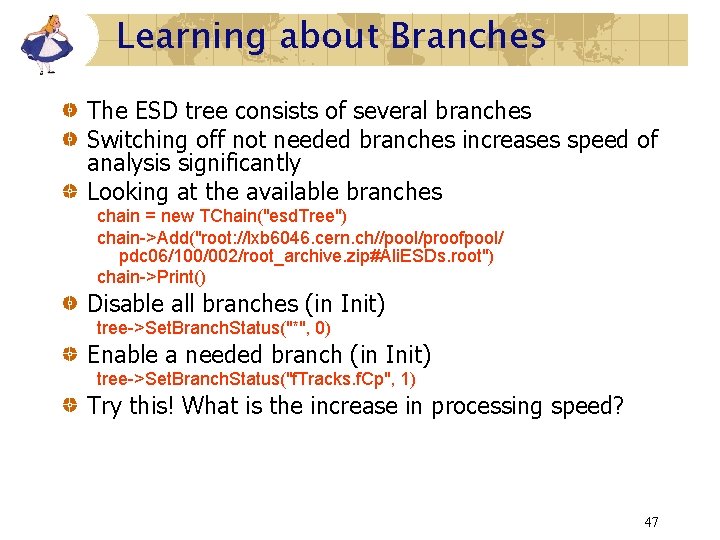 Learning about Branches

• The ESD tree consists of several branches
• Switching off not needed branches increases speed of analysis significantly
• Looking at the available branches

chain = new TChain("esdTree")
chain->Add("root://lxb6046.cern.ch//pool/proofpool/pdc06/100/002/root_archive.zip#AliESDs.root")
chain->Print()

• Disable all branches (in Init)

tree->SetBranchStatus("*", 0)

• Enable a needed branch (in Init)

tree->SetBranchStatus("fTracks.fCp", 1)

• Try this! What is the increase in processing speed?

47